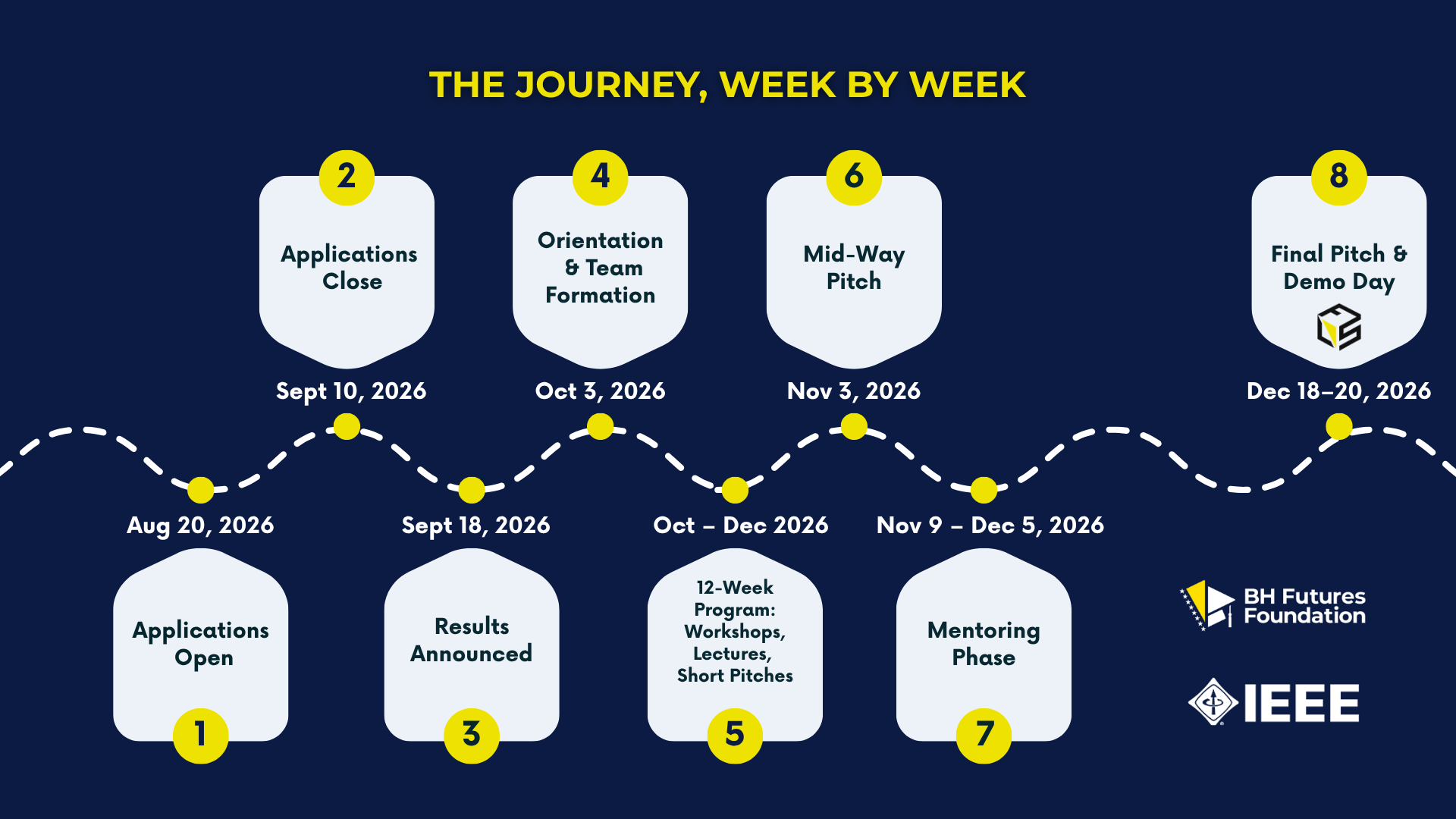 THE JOURNEY, WEEK BY WEEK

2
Applications Close
Sept 10, 2026

4
Orientation & Team Formation
Oct 3, 2026

6
Mid-Way Pitch
Nov 3, 2026

8
Final Pitch & Demo Day
Dec 18–20, 2026

Aug 20, 2026
Applications Open
1

Sept 18, 2026
Results Announced
3

Oct – Dec 2026
12-Week Program: Workshops, Lectures, Short Pitches
5

Nov 9 – Dec 5, 2026
Mentoring Phase
7

BH Futures Foundation

IEEE